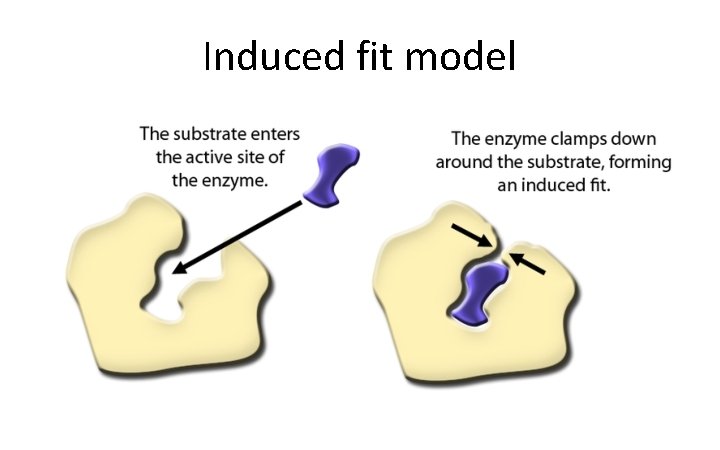 Induced fit model

The substrate enters the active site of the enzyme.

The enzyme clamps down around the substrate, forming an induced fit.